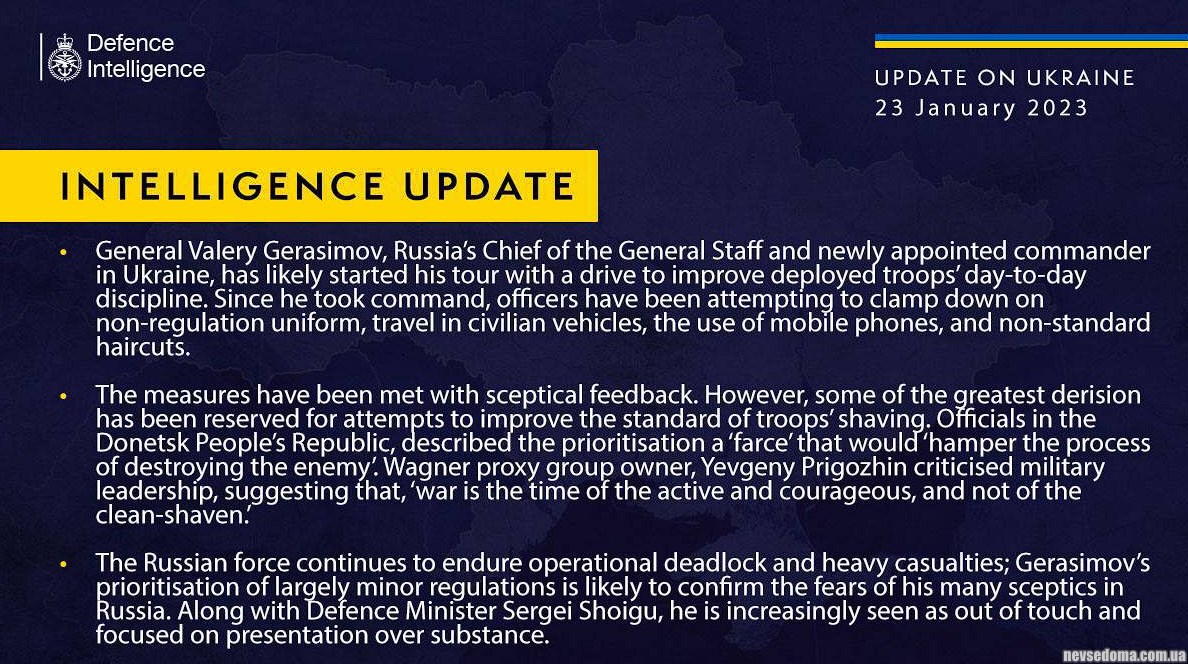 Defence Intelligence

UPDATE ON UKRAINE
23 January 2023

INTELLIGENCE UPDATE

• General Valery Gerasimov, Russia's Chief of the General Staff and newly appointed commander in Ukraine, has likely started his tour with a drive to improve deployed troops' day-to-day discipline. Since he took command, officers have been attempting to clamp down on non-regulation uniform, travel in civilian vehicles, the use of mobile phones, and non-standard haircuts.

• The measures have been met with sceptical feedback. However, some of the greatest derision has been reserved for attempts to improve the standard of troops' shaving. Officials in the Donetsk People's Republic, described the prioritisation a 'farce' that would 'hamper the process of destroying the enemy'. Wagner proxy group owner, Yevgeny Prigozhin criticised military leadership, suggesting that, 'war is the time of the active and courageous, and not of the clean-shaven.'

• The Russian force continues to endure operational deadlock and heavy casualties; Gerasimov's prioritisation of largely minor regulations is likely to confirm the fears of his many sceptics in Russia. Along with Defence Minister Sergei Shoigu, he is increasingly seen as out of touch and focused on presentation over substance.

nevsedoma.com.ua